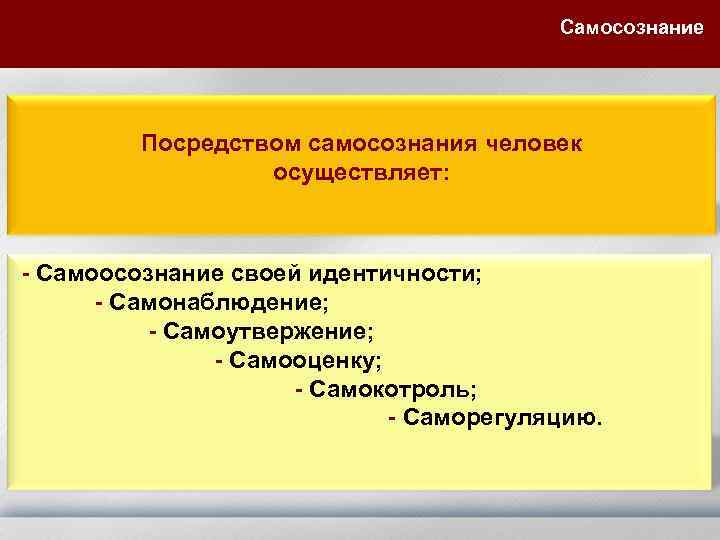 Самосознание

Посредством самосознания человек осуществляет:

- Самоосознание своей идентичности;
- Самонаблюдение;
- Самоутвержение;
- Самооценку;
- Самокотроль;
- Саморегуляцию.